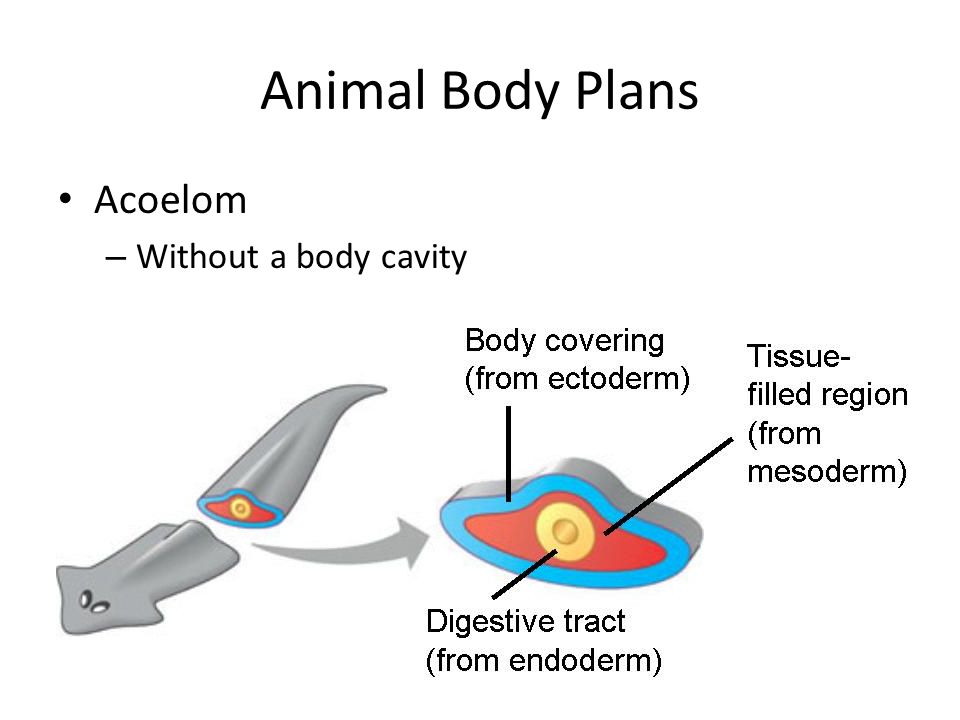 Animal Body Plans

• Acoelom
– Without a body cavity

Body covering (from ectoderm)

Tissue-filled region (from mesoderm)

Digestive tract (from endoderm)